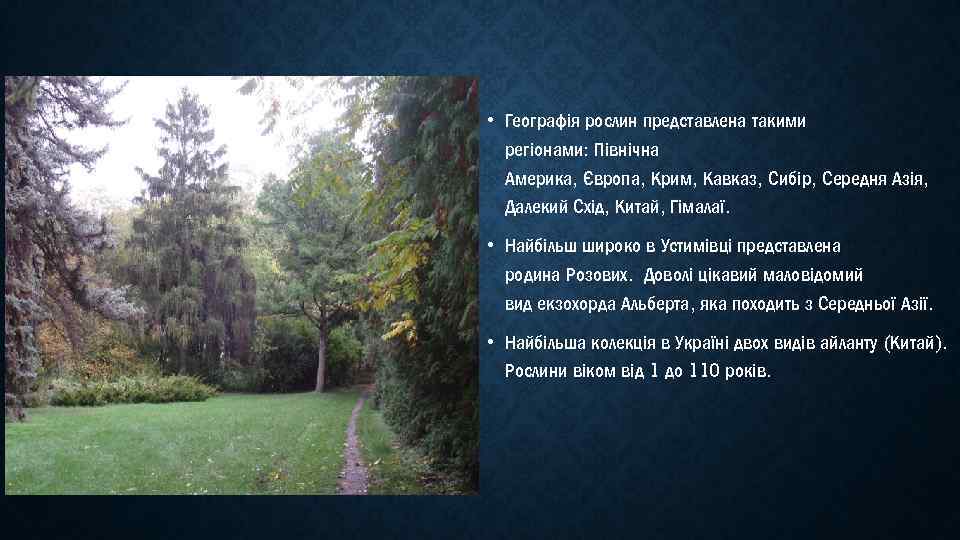 • Географія рослин представлена такими регіонами: Північна Америка, Європа, Крим, Кавказ, Сибір, Середня Азія, Далекий Схід, Китай, Гімалаї.

• Найбільш широко в Устимівці представлена родина Розових. Доволі цікавий маловідомий вид екзохорда Альберта, яка походить з Середньої Азії.

• Найбільша колекція в Україні двох видів айланту (Китай). Рослини віком від 1 до 110 років.